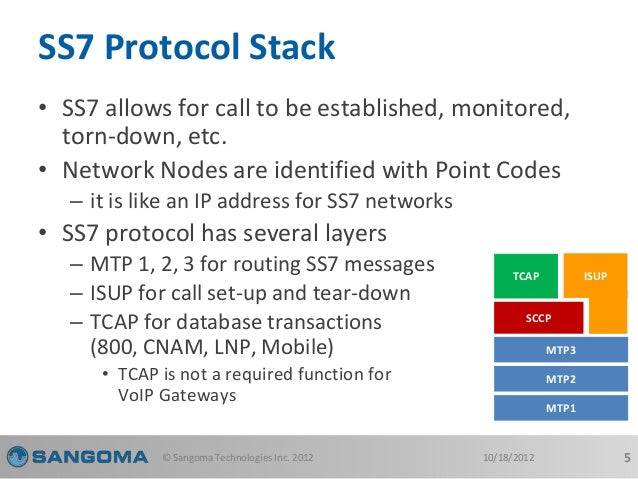 SS7 Protocol Stack

• SS7 allows for call to be established, monitored, torn-down, etc.
• Network Nodes are identified with Point Codes
– it is like an IP address for SS7 networks
• SS7 protocol has several layers
– MTP 1, 2, 3 for routing SS7 messages
– ISUP for call set-up and tear-down
– TCAP for database transactions (800, CNAM, LNP, Mobile)
• TCAP is not a required function for VoIP Gateways

TCAP
ISUP
SCCP
MTP3
MTP2
MTP1

SANGOMA
© Sangoma Technologies Inc. 2012
10/18/2012
5